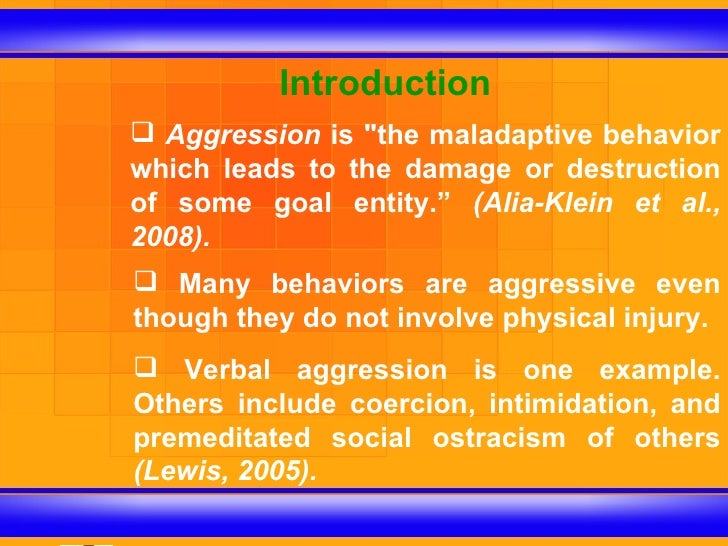 Introduction

❑ Aggression is "the maladaptive behavior which leads to the damage or destruction of some goal entity.” (Alia-Klein et al., 2008).

❑ Many behaviors are aggressive even though they do not involve physical injury.

❑ Verbal aggression is one example. Others include coercion, intimidation, and premeditated social ostracism of others (Lewis, 2005).